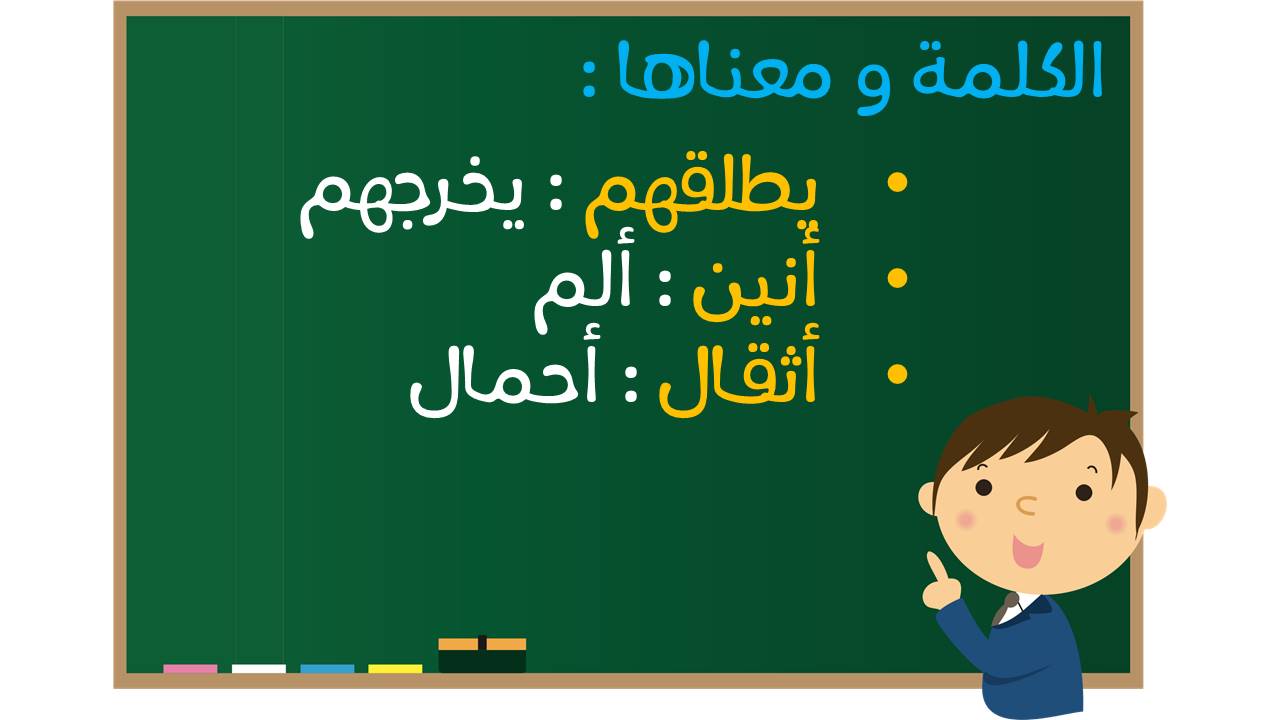 الكلمة و معناها :

• يطلقهم : يخرجهم
• أنين : ألم
• أثقال : أحمال